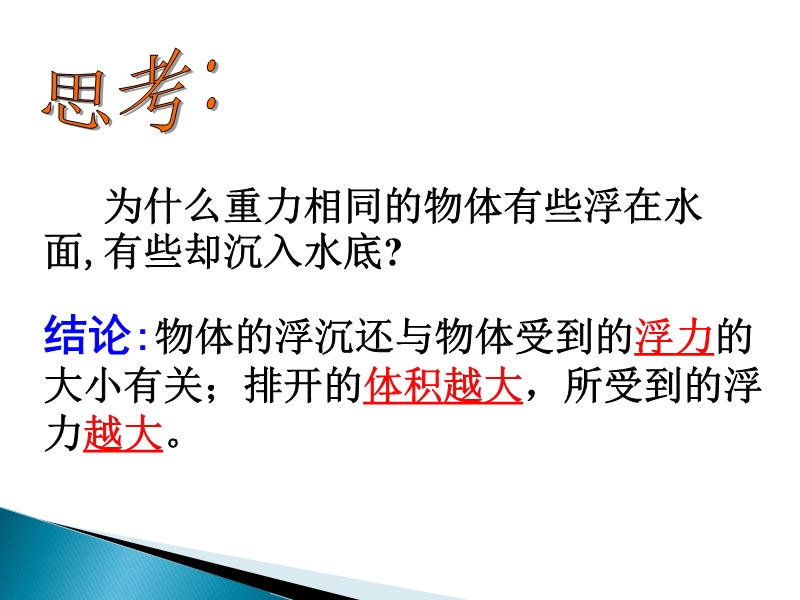 思考:

为什么重力相同的物体有些浮在水面,有些却沉入水底?

结论:物体的浮沉还与物体受到的浮力的大小有关;排开的体积越大,所受到的浮力越大。